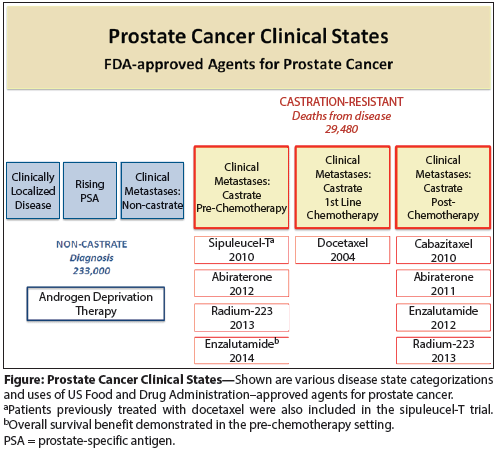 Prostate Cancer Clinical States
FDA-approved Agents for Prostate Cancer

CASTRATION-RESISTANT
Deaths from disease
29,480

Clinically Localized Disease

Rising PSA

Clinical Metastases: Non-castrate

Clinical Metastases: Castrate Pre-Chemotherapy

Clinical Metastases: Castrate 1st Line Chemotherapy

Clinical Metastases: Castrate Post-Chemotherapy

NON-CASTRATE
Diagnosis
233,000

Androgen Deprivation Therapy

Sipuleucel-T$^a$
2010

Abiraterone
2012

Radium-223
2013

Enzalutamide$^b$
2014

Docetaxel
2004

Cabazitaxel
2010

Abiraterone
2011

Enzalutamide
2012

Radium-223
2013

Figure: Prostate Cancer Clinical States—Shown are various disease state categorizations and uses of US Food and Drug Administration–approved agents for prostate cancer.
$^a$Patients previously treated with docetaxel were also included in the sipuleucel-T trial.
$^b$Overall survival benefit demonstrated in the pre-chemotherapy setting.
PSA = prostate-specific antigen.